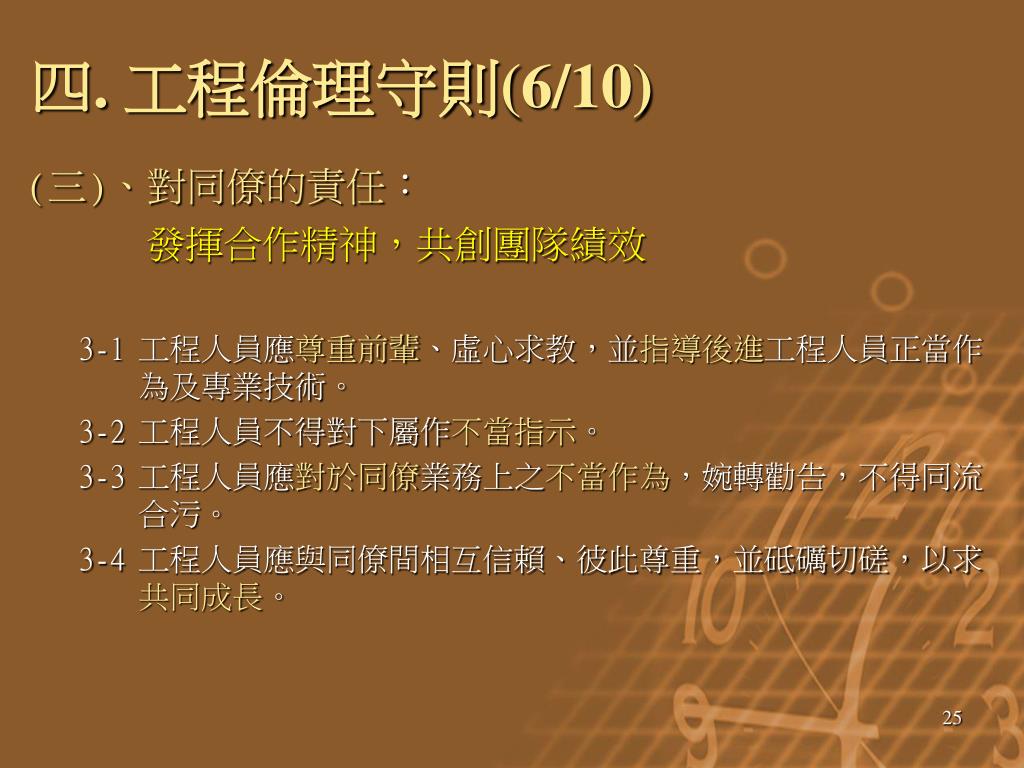 四. 工程倫理守則(6/10)

(三)、對同僚的責任：

發揮合作精神，共創團隊績效

3-1 工程人員應尊重前輩、虛心求教，並指導後進工程人員正當作為及專業技術。

3-2 工程人員不得對下屬作不當指示。

3-3 工程人員應對於同僚業務上之不當作為，婉轉勸告，不得同流合污。

3-4 工程人員應與同僚間相互信賴、彼此尊重，並砥礪切磋，以求共同成長。

25